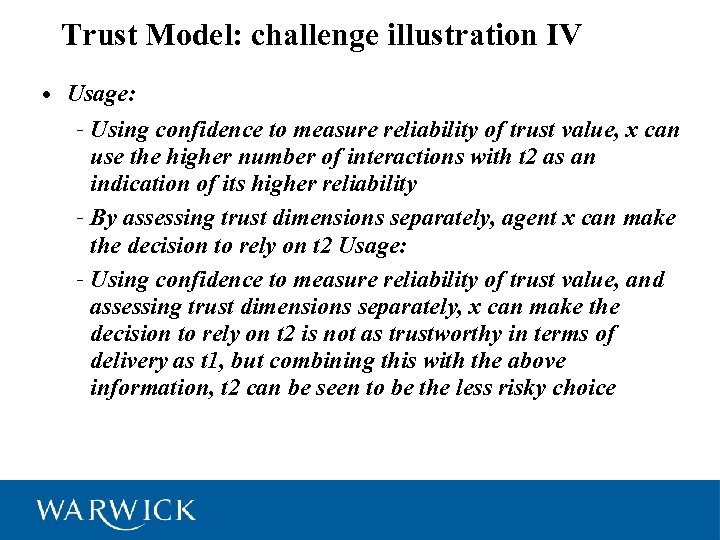 Trust Model: challenge illustration IV

• Usage:

- Using confidence to measure reliability of trust value, x can use the higher number of interactions with t2 as an indication of its higher reliability

- By assessing trust dimensions separately, agent x can make the decision to rely on t2 Usage:

- Using confidence to measure reliability of trust value, and assessing trust dimensions separately, x can make the decision to rely on t2 is not as trustworthy in terms of delivery as t1, but combining this with the above information, t2 can be seen to be the less risky choice

WARWICK